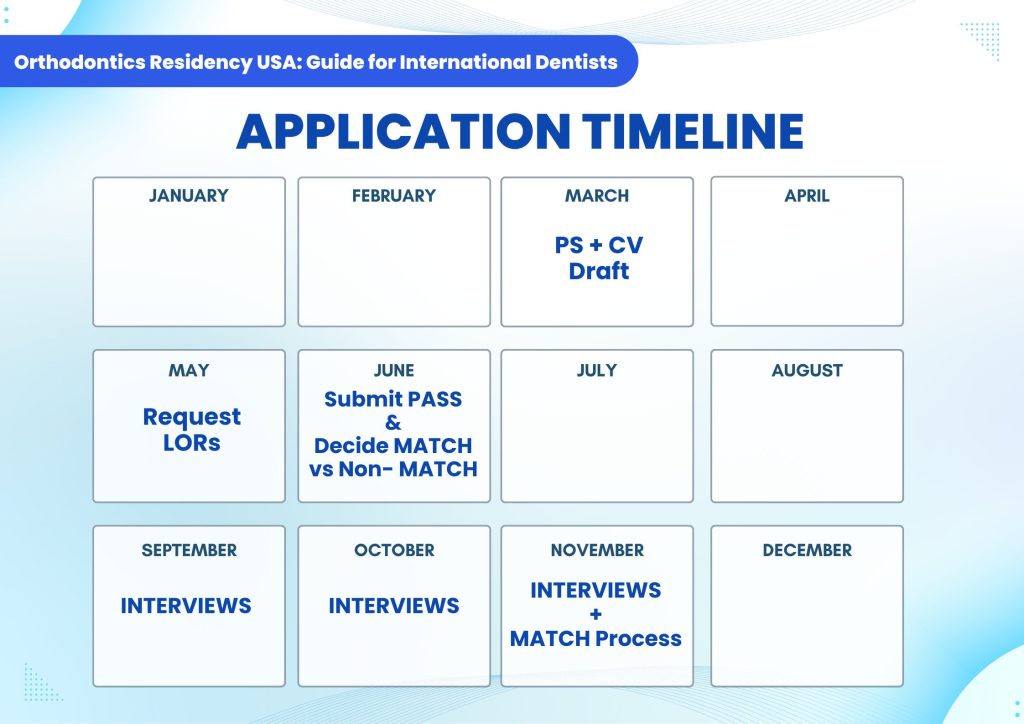 Orthodontics Residency USA: Guide for International Dentists

APPLICATION TIMELINE

JANUARY

FEBRUARY

MARCH
PS + CV Draft

APRIL

MAY
Request LORs

JUNE
Submit PASS & Decide MATCH vs Non- MATCH

JULY

AUGUST

SEPTEMBER
INTERVIEWS

OCTOBER
INTERVIEWS

NOVEMBER
INTERVIEWS + MATCH Process

DECEMBER